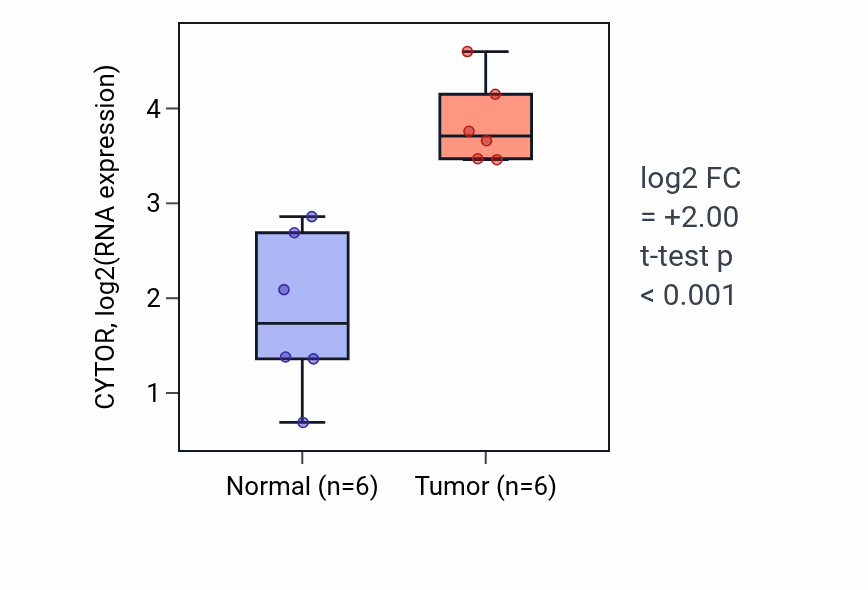 CYTOR, log2(RNA expression)

4
3
2
1

Normal (n=6)
Tumor (n=6)

log2 FC
= +2.00
t-test p
< 0.001